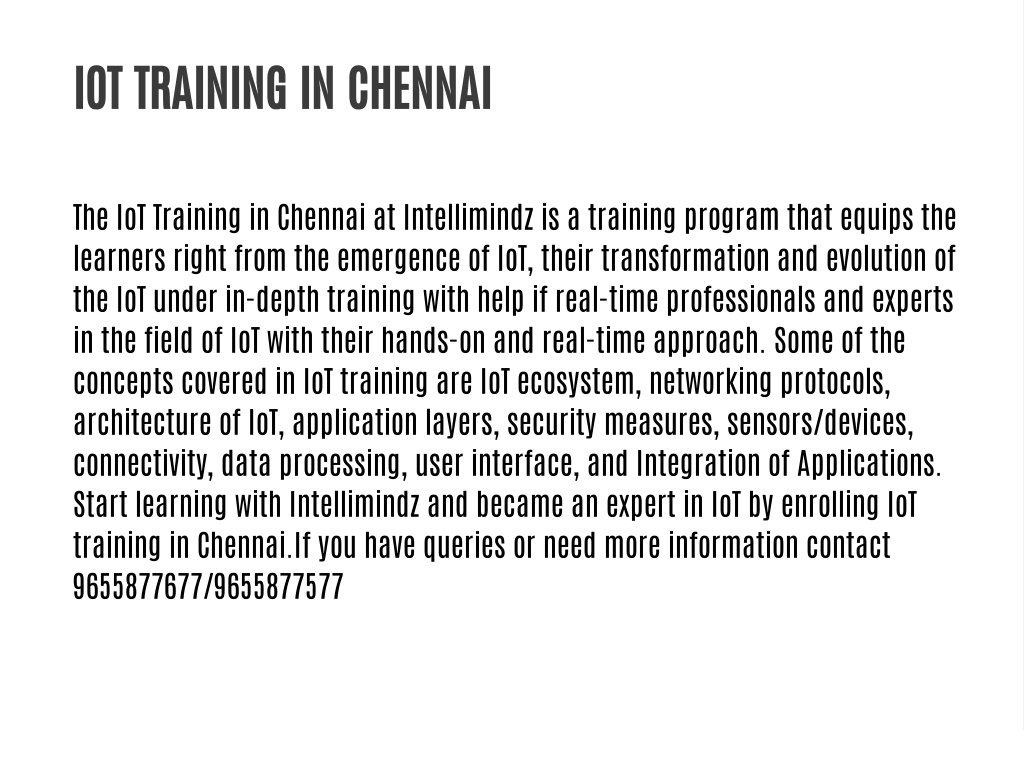 IOT TRAINING IN CHENNAI

The IoT Training in Chennai at Intellimindz is a training program that equips the learners right from the emergence of IoT, their transformation and evolution of the IoT under in-depth training with help if real-time professionals and experts in the field of IoT with their hands-on and real-time approach. Some of the concepts covered in IoT training are IoT ecosystem, networking protocols, architecture of IoT, application layers, security measures, sensors/devices, connectivity, data processing, user interface, and Integration of Applications. Start learning with Intellimindz and became an expert in IoT by enrolling IoT training in Chennai.If you have queries or need more information contact 9655877677/9655877577